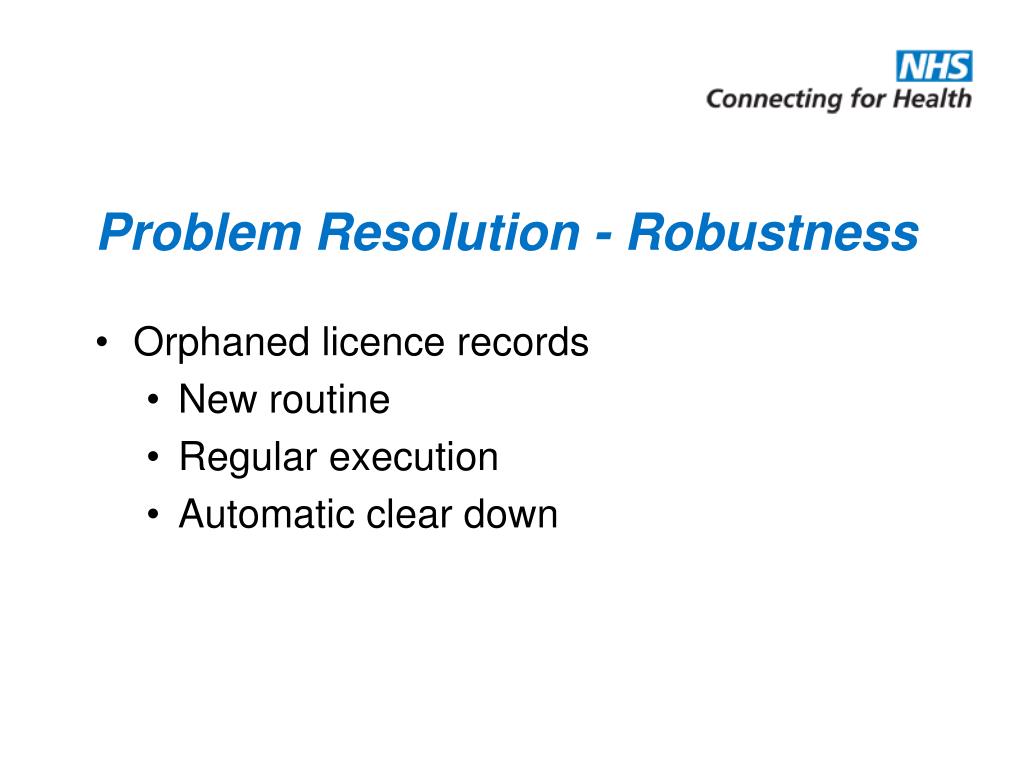 NHS
Connecting for Health

Problem Resolution - Robustness

• Orphaned licence records
  • New routine
  • Regular execution
  • Automatic clear down